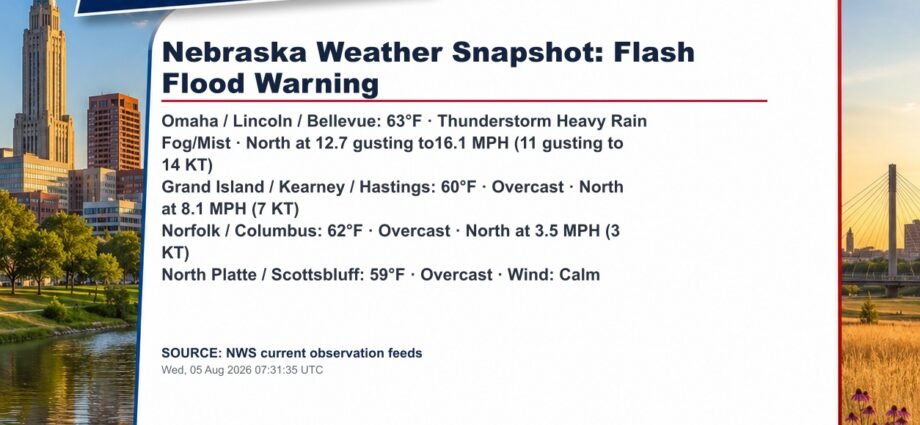 Nebraska Weather Snapshot: Flash Flood Warning

Omaha / Lincoln / Bellevue: 63°F · Thunderstorm Heavy Rain Fog/Mist · North at 12.7 gusting to16.1 MPH (11 gusting to 14 KT)
Grand Island / Kearney / Hastings: 60°F · Overcast · North at 8.1 MPH (7 KT)
Norfolk / Columbus: 62°F · Overcast · North at 3.5 MPH (3 KT)
North Platte / Scottsbluff: 59°F · Overcast · Wind: Calm

SOURCE: NWS current observation feeds
Wed, 05 Aug 2026 07:31:35 UTC